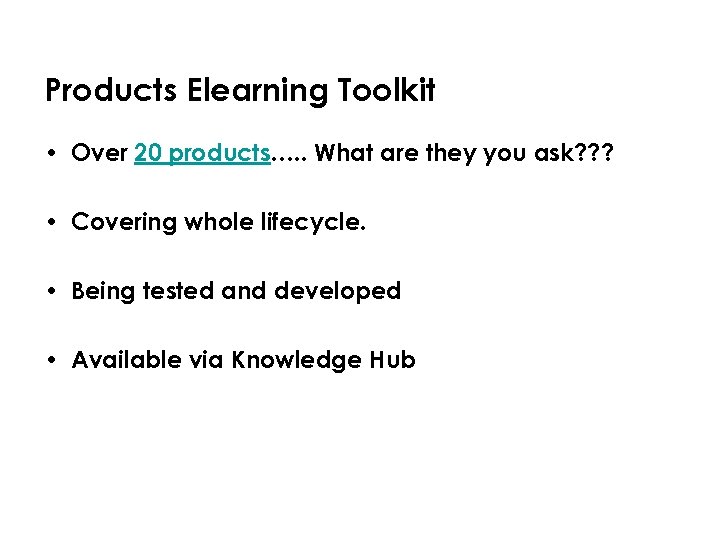 Products Elearning Toolkit

• Over 20 products….. What are they you ask???

• Covering whole lifecycle.

• Being tested and developed

• Available via Knowledge Hub